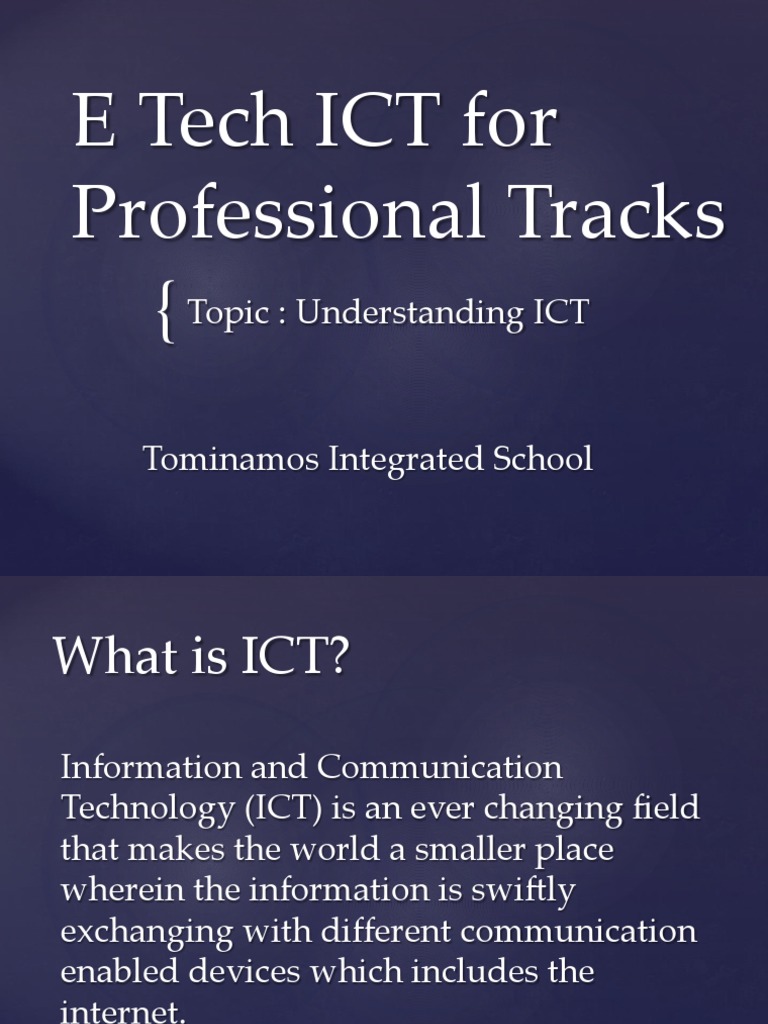 E Tech ICT for Professional Tracks

{ Topic : Understanding ICT

Tominamos Integrated School

What is ICT?

Information and Communication Technology (ICT) is an ever changing field that makes the world a smaller place wherein the information is swiftly exchanging with different communication enabled devices which includes the internet.